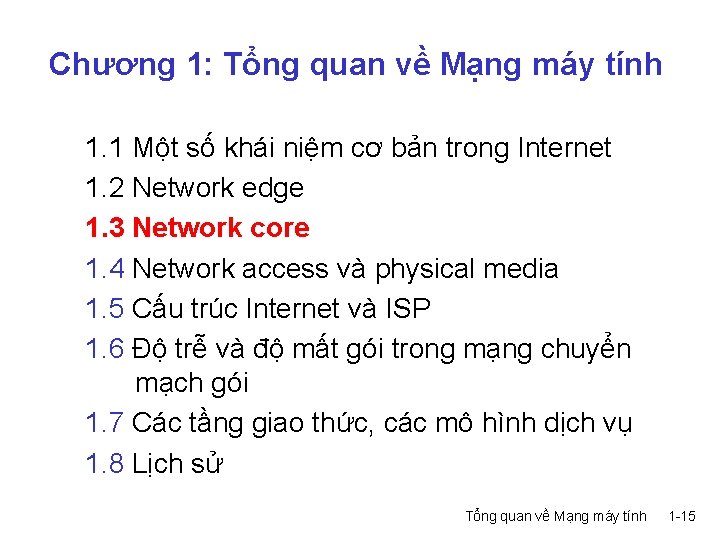 Chương 1: Tổng quan về Mạng máy tính

1.1 Một số khái niệm cơ bản trong Internet
1.2 Network edge
1.3 Network core
1.4 Network access và physical media
1.5 Cấu trúc Internet và ISP
1.6 Độ trễ và độ mất gói trong mạng chuyển mạch gói
1.7 Các tầng giao thức, các mô hình dịch vụ
1.8 Lịch sử

Tổng quan về Mạng máy tính 1-15